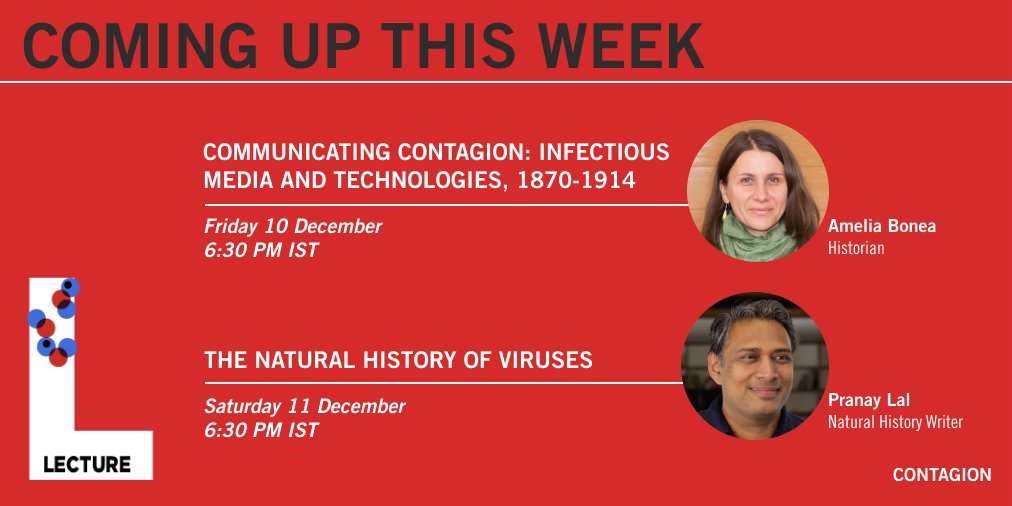 COMING UP THIS WEEK

COMMUNICATING CONTAGION: INFECTIOUS MEDIA AND TECHNOLOGIES, 1870-1914

Friday 10 December
6:30 PM IST

Amelia Bonea
Historian

THE NATURAL HISTORY OF VIRUSES

Saturday 11 December
6:30 PM IST

Pranay Lal
Natural History Writer

LECTURE

CONTAGION